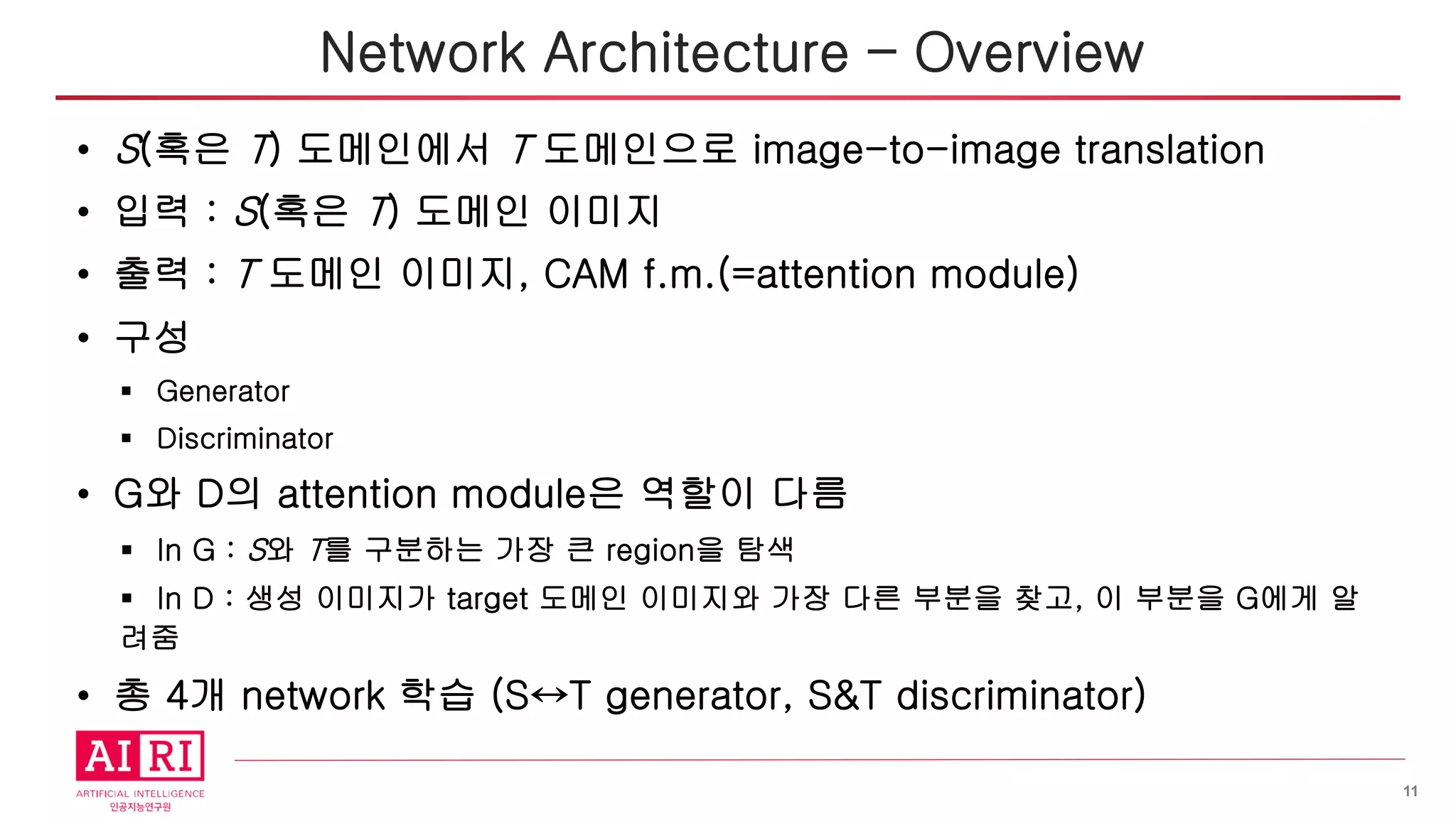 Network Architecture – Overview

• $S$(혹은 $T$) 도메인에서 $T$ 도메인으로 image-to-image translation
• 입력 : $S$(혹은 $T$) 도메인 이미지
• 출력 : $T$ 도메인 이미지, CAM f.m.(=attention module)
• 구성
 ▪ Generator
 ▪ Discriminator
• G와 D의 attention module은 역할이 다름
 ▪ In G : $S$와 $T$를 구분하는 가장 큰 region을 탐색
 ▪ In D : 생성 이미지가 target 도메인 이미지와 가장 다른 부분을 찾고, 이 부분을 G에게 알려줌
• 총 4개 network 학습 (S↔T generator, S&T discriminator)

AI RI
ARTIFICIAL INTELLIGENCE
인공지능연구원

11